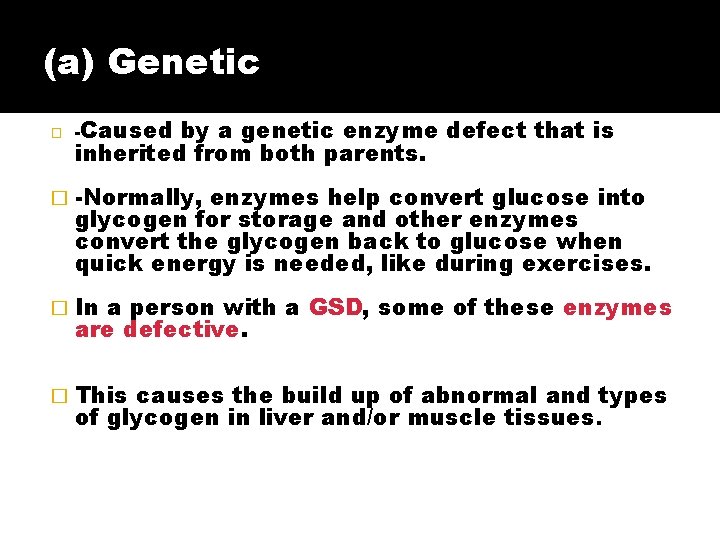 (a) Genetic

□ -Caused by a genetic enzyme defect that is inherited from both parents.

□ -Normally, enzymes help convert glucose into glycogen for storage and other enzymes convert the glycogen back to glucose when quick energy is needed, like during exercises.

□ In a person with a GSD, some of these enzymes are defective.

□ This causes the build up of abnormal and types of glycogen in liver and/or muscle tissues.